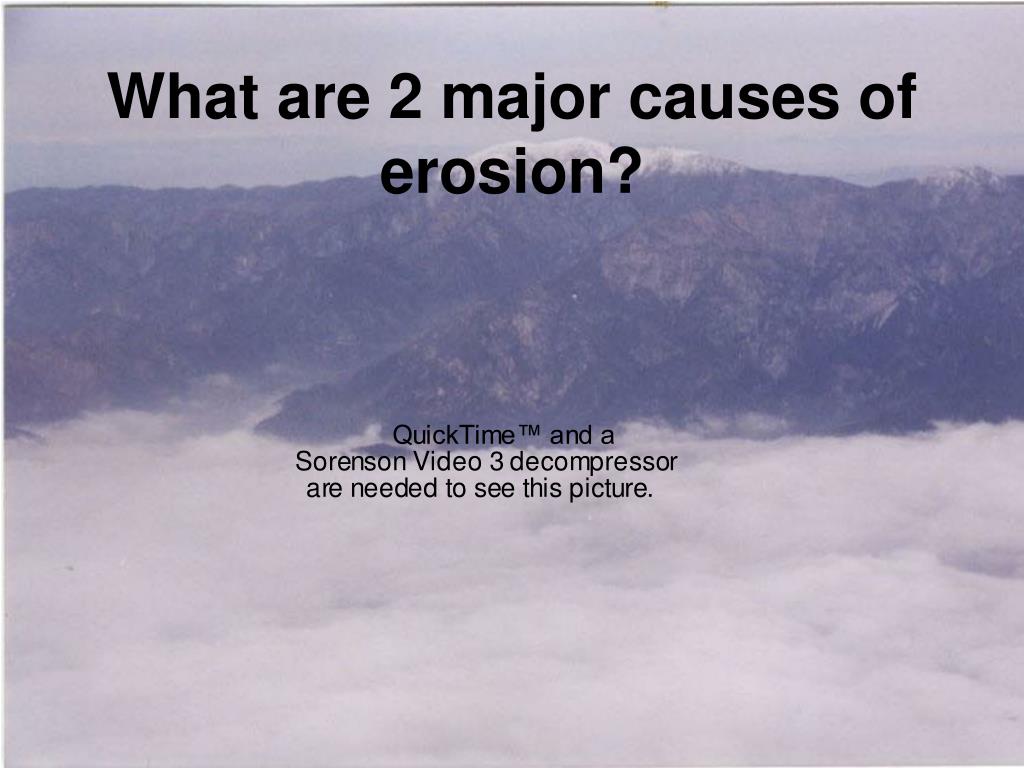 What are 2 major causes of erosion?

QuickTime™ and a Sorenson Video 3 decompressor are needed to see this picture.